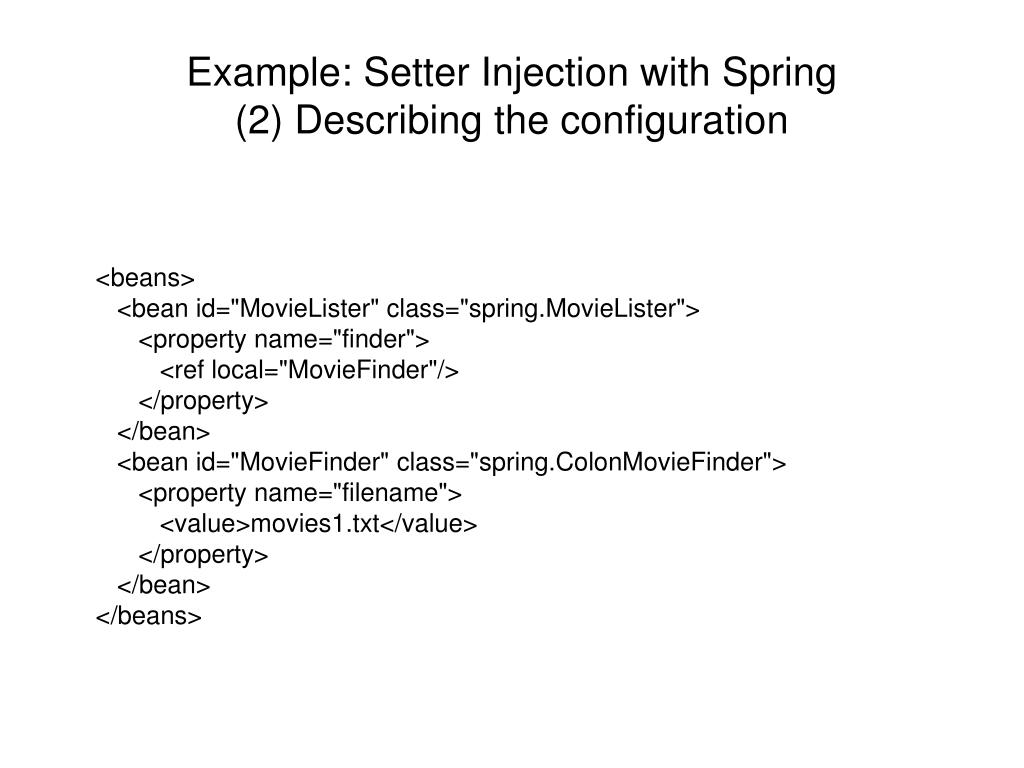 Example: Setter Injection with Spring
(2) Describing the configuration

<beans>
<bean id="MovieLister" class="spring.MovieLister">
<property name="finder">
<ref local="MovieFinder"/>
</property>
</bean>
<bean id="MovieFinder" class="spring.ColonMovieFinder">
<property name="filename">
<value>movies1.txt</value>
</property>
</bean>
</beans>